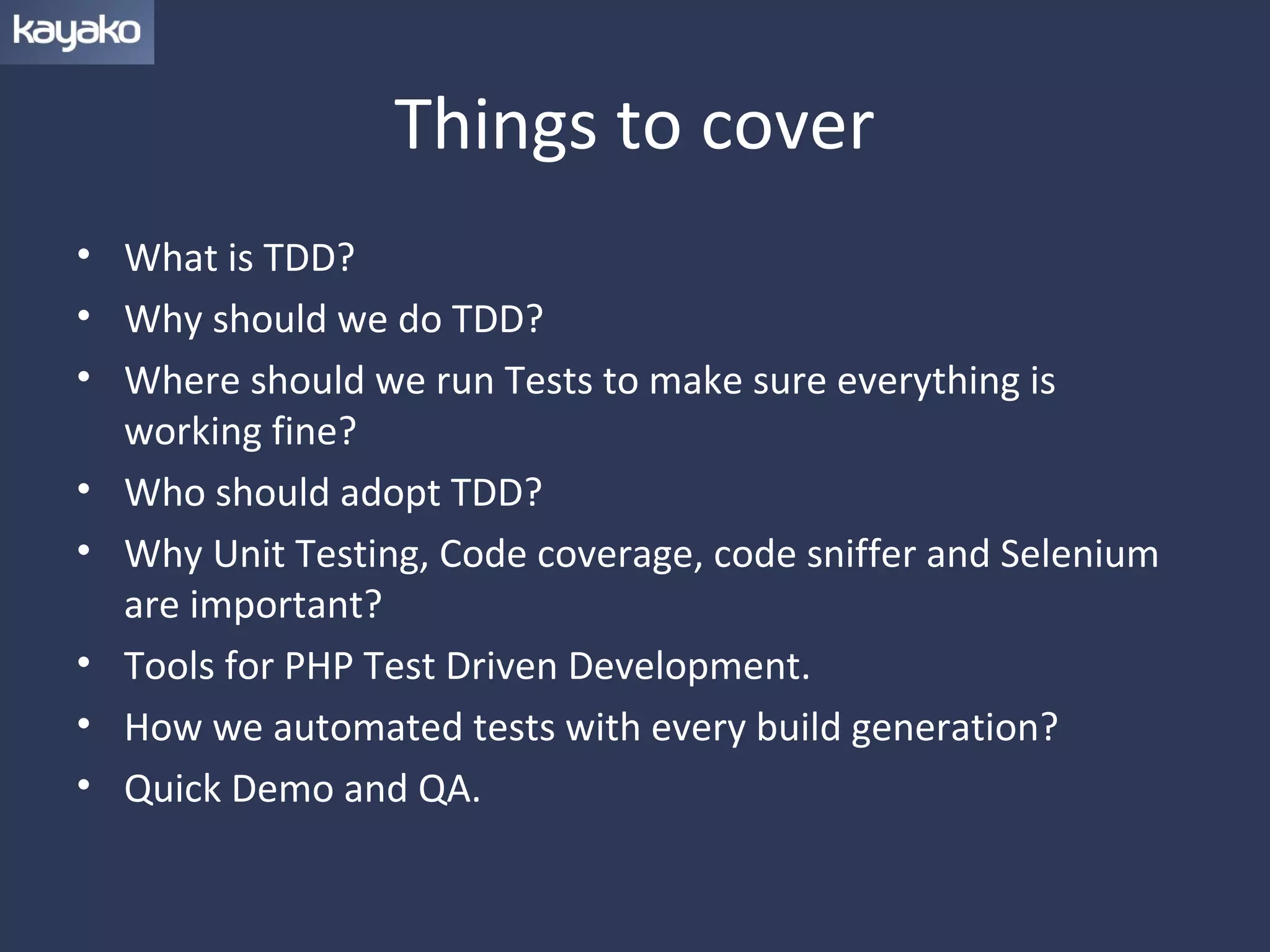 kayako

Things to cover

• What is TDD?
• Why should we do TDD?
• Where should we run Tests to make sure everything is working fine?
• Who should adopt TDD?
• Why Unit Testing, Code coverage, code sniffer and Selenium are important?
• Tools for PHP Test Driven Development.
• How we automated tests with every build generation?
• Quick Demo and QA.